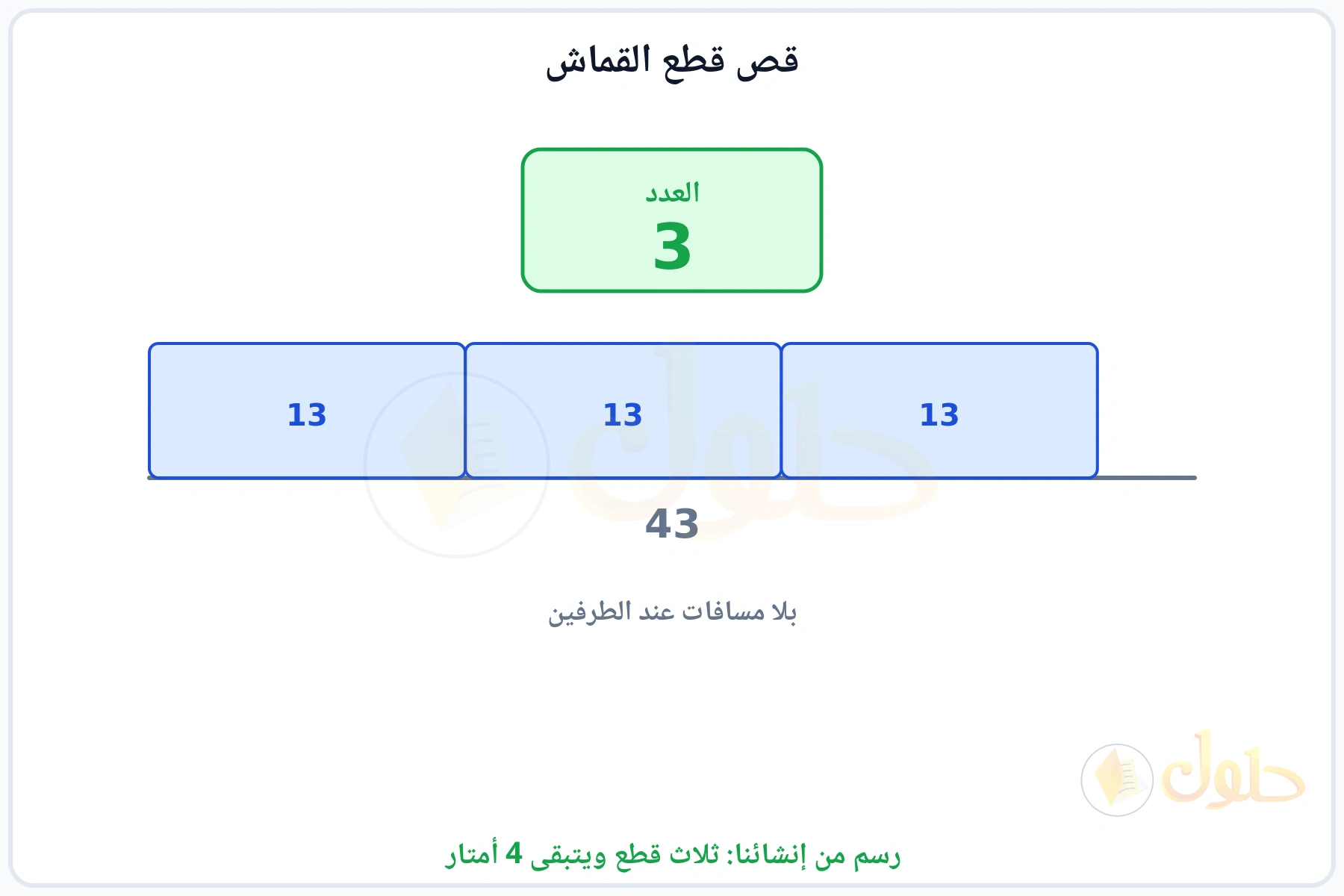 قص قطع القماش

العدد
3

13

13

13

43

بلا مسافات عند الطرفين

حلول

رسم من إنشائنا: ثلاث قطع ويتبقى 4 أمتار